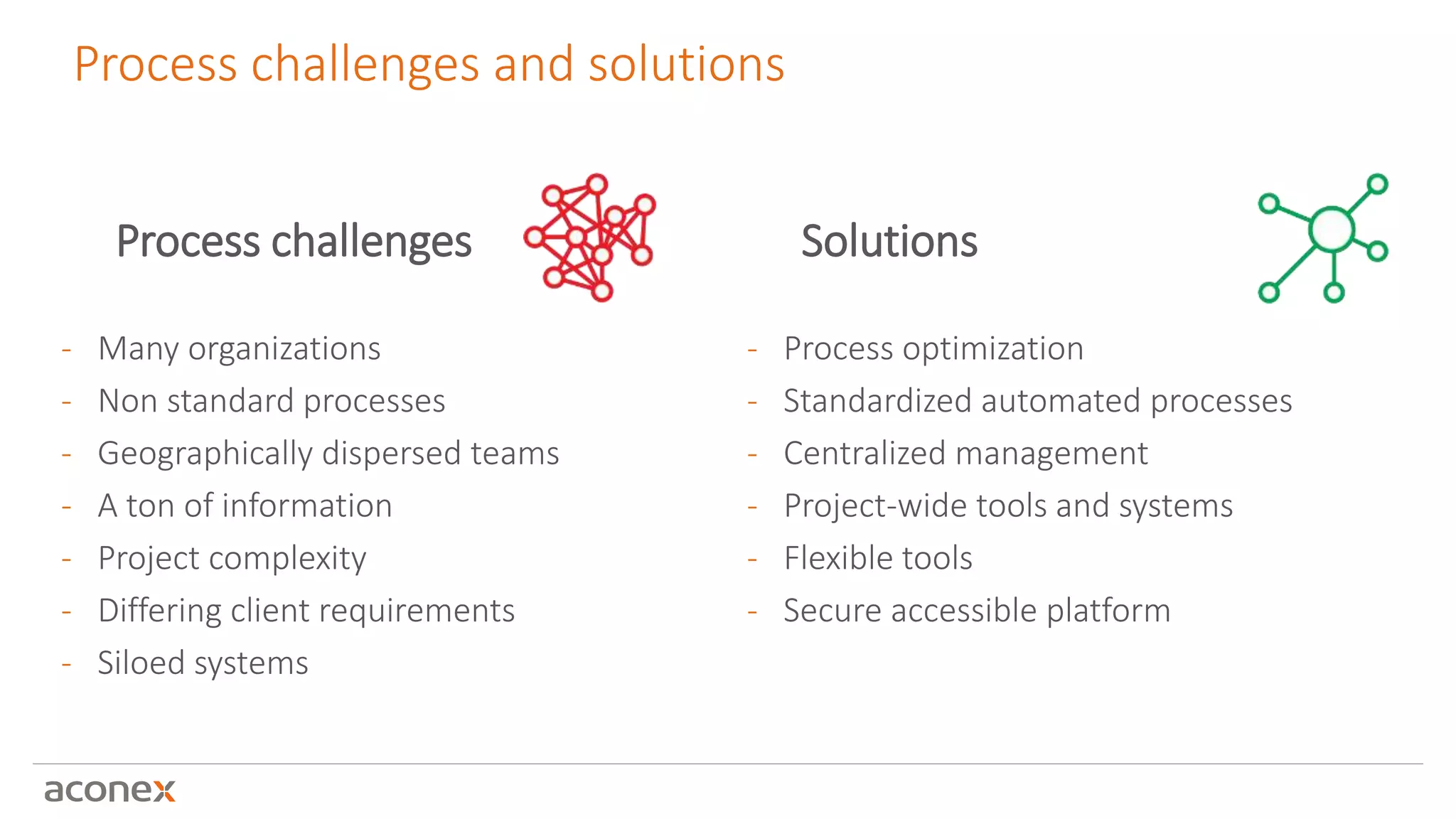 Process challenges and solutions

Process challenges

- Many organizations
- Non standard processes
- Geographically dispersed teams
- A ton of information
- Project complexity
- Differing client requirements
- Siloed systems

Solutions

- Process optimization
- Standardized automated processes
- Centralized management
- Project-wide tools and systems
- Flexible tools
- Secure accessible platform

aconex